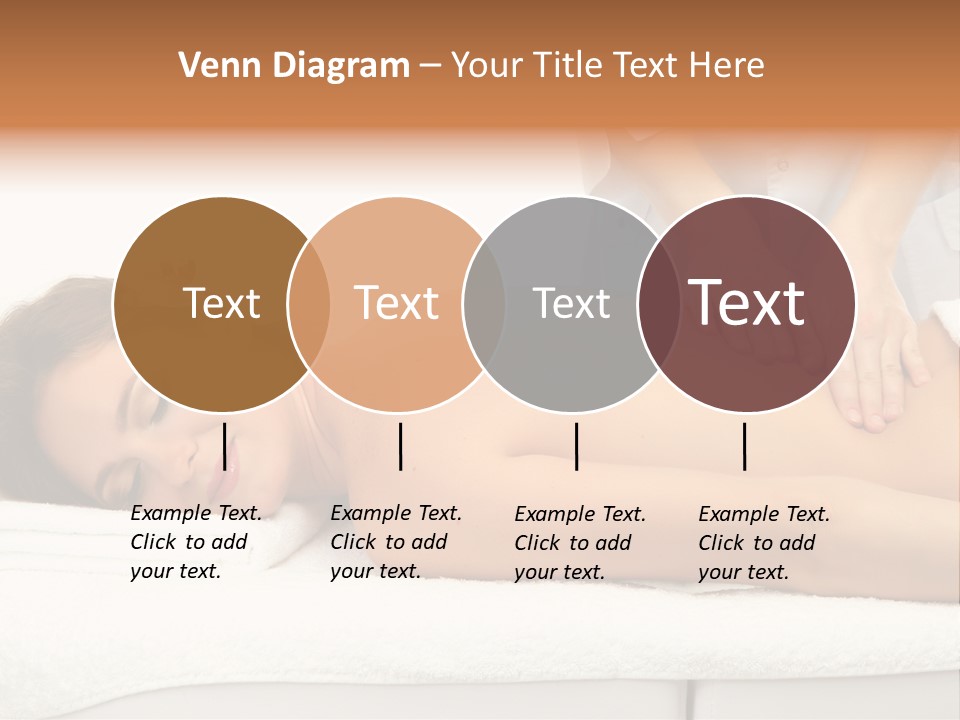 Venn Diagram – Your Title Text Here

Text

Text

Text

Text

Example Text. Click to add your text.

Example Text. Click to add your text.

Example Text. Click to add your text.

Example Text. Click to add your text.